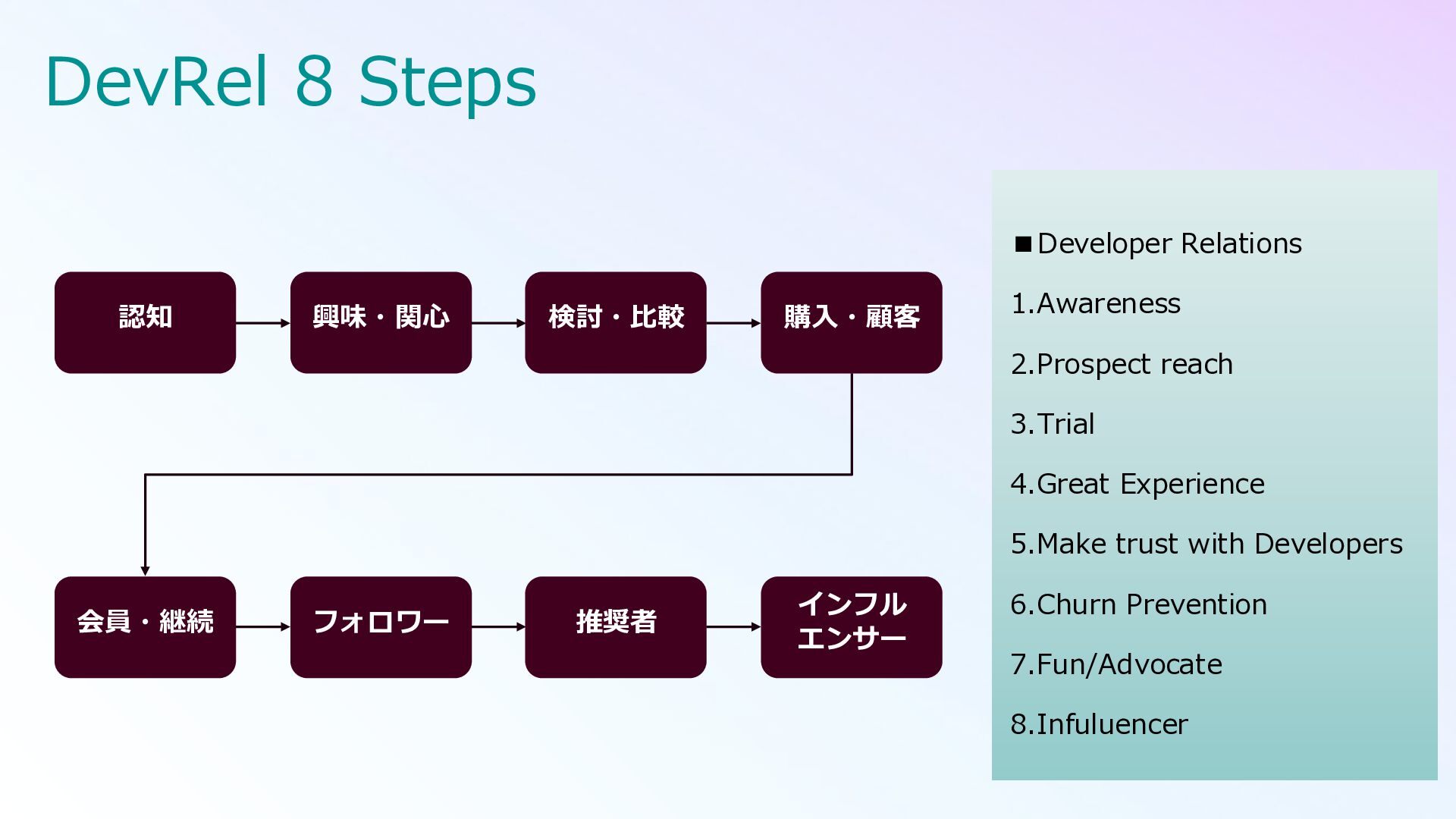 DevRel 8 Steps

認知

興味・関心

検討・比較

購入・顧客

会員・継続

フォロワー

推奨者

インフルエンサー

■Developer Relations

1.Awareness

2.Prospect reach

3.Trial

4.Great Experience

5.Make trust with Developers

6.Churn Prevention

7.Fun/Advocate

8.Infuluencer